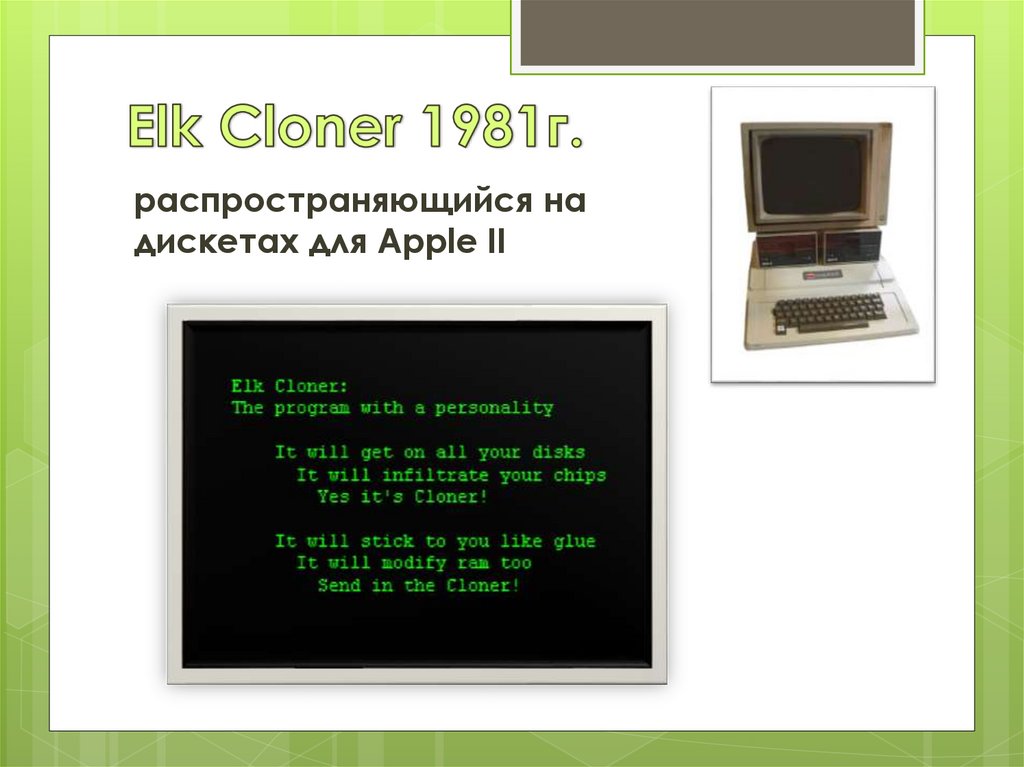 Elk Cloner 1981г.

распространяющийся на дискетах для Apple II

Elk Cloner:
The program with a personality

It will get on all your disks
It will infiltrate your chips
Yes it's Cloner!

It will stick to you like glue
It will modify ram too
Send in the Cloner!